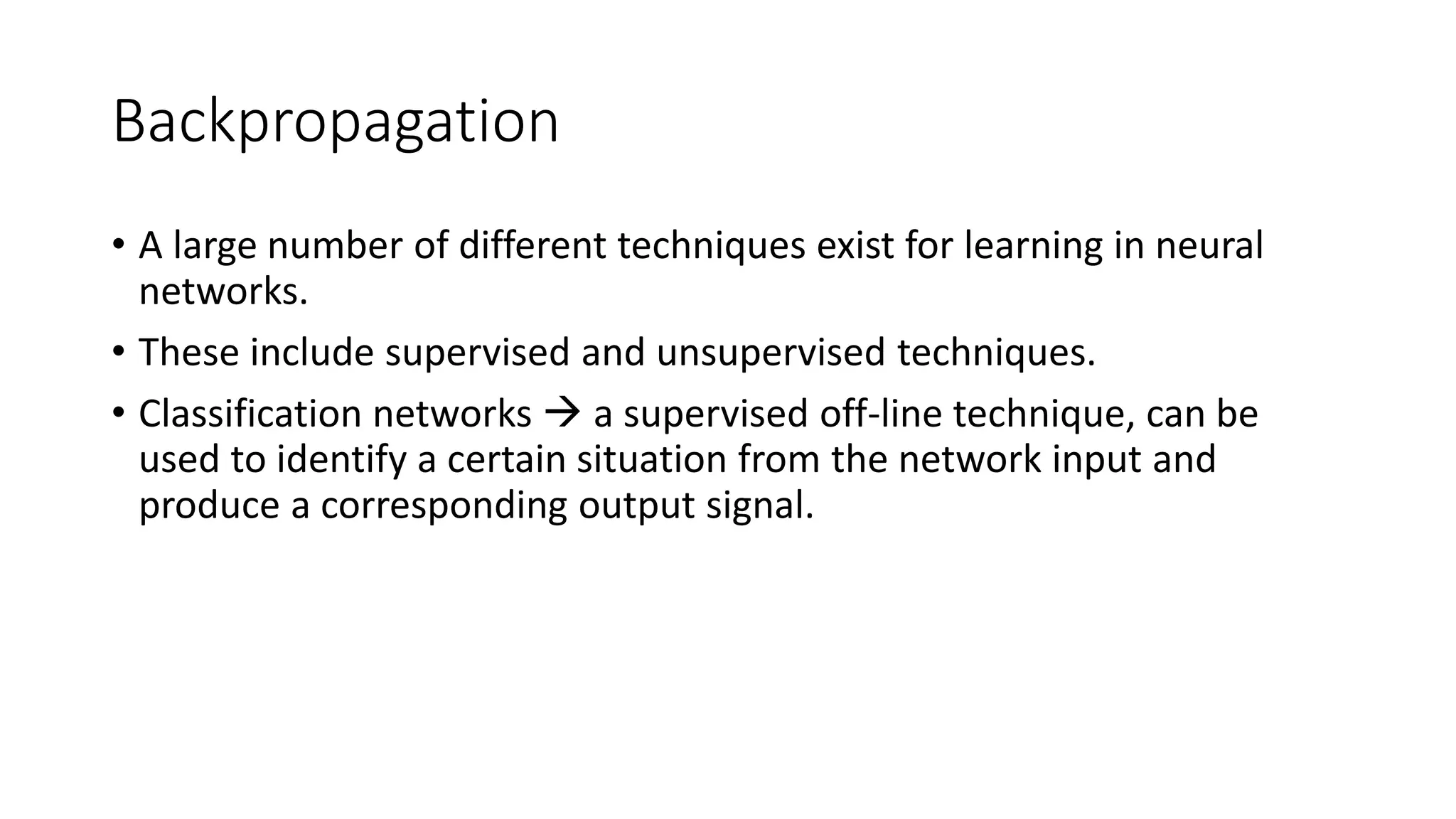 Backpropagation

• A large number of different techniques exist for learning in neural networks.

• These include supervised and unsupervised techniques.

• Classification networks → a supervised off-line technique, can be used to identify a certain situation from the network input and produce a corresponding output signal.